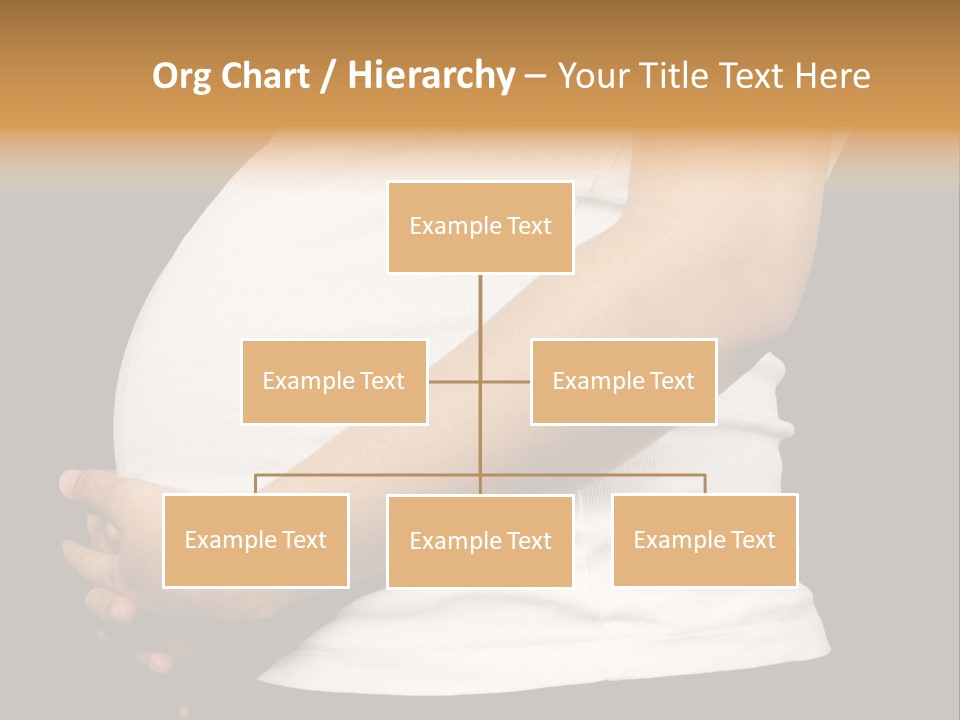 Org Chart / Hierarchy – Your Title Text Here

Example Text

Example Text

Example Text

Example Text

Example Text

Example Text